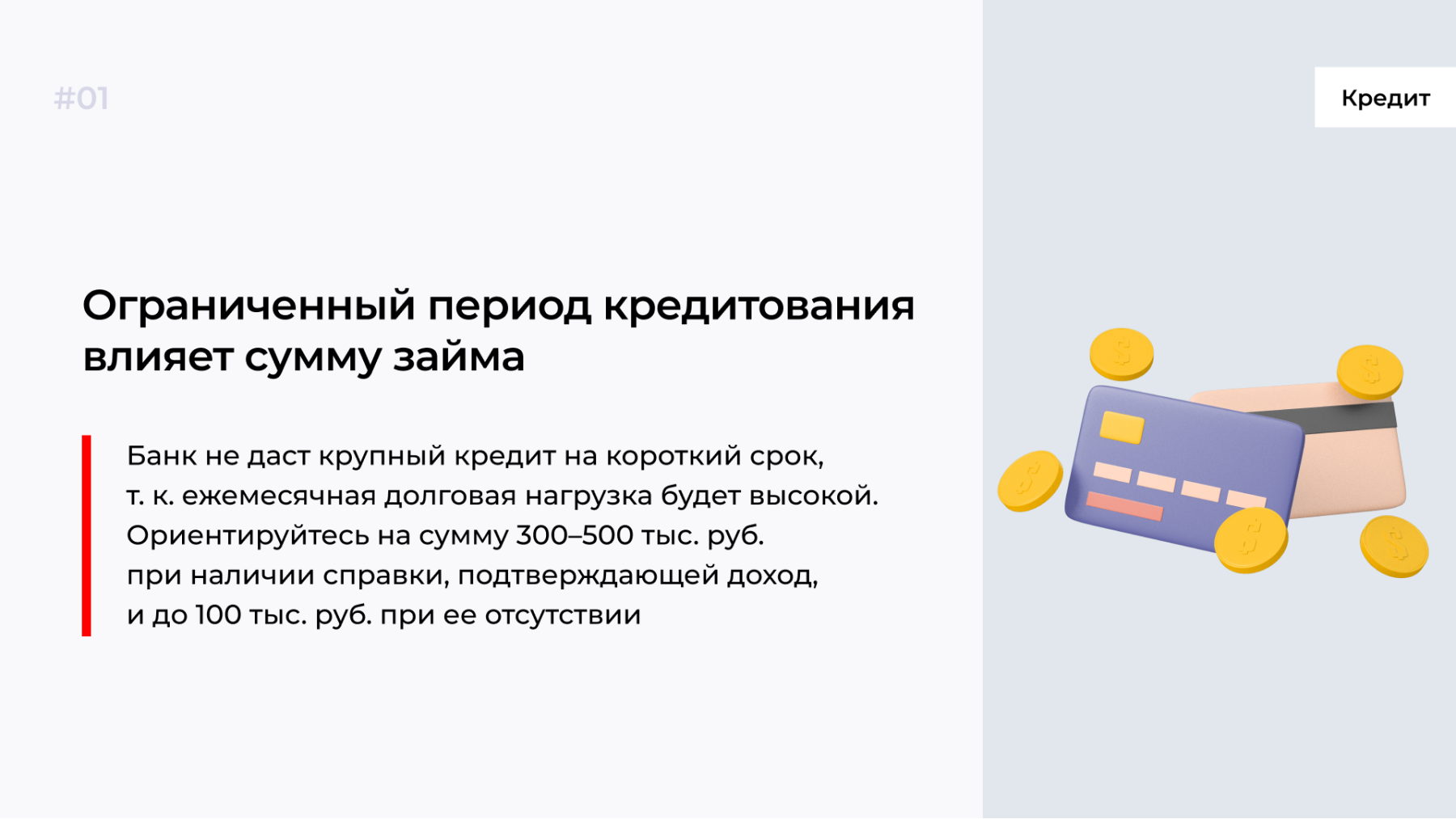 #01

Кредит

Ограниченный период кредитования влияет сумму займа

Банк не даст крупный кредит на короткий срок, т. к. ежемесячная долговая нагрузка будет высокой. Ориентируйтесь на сумму 300–500 тыс. руб. при наличии справки, подтверждающей доход, и до 100 тыс. руб. при ее отсутствии